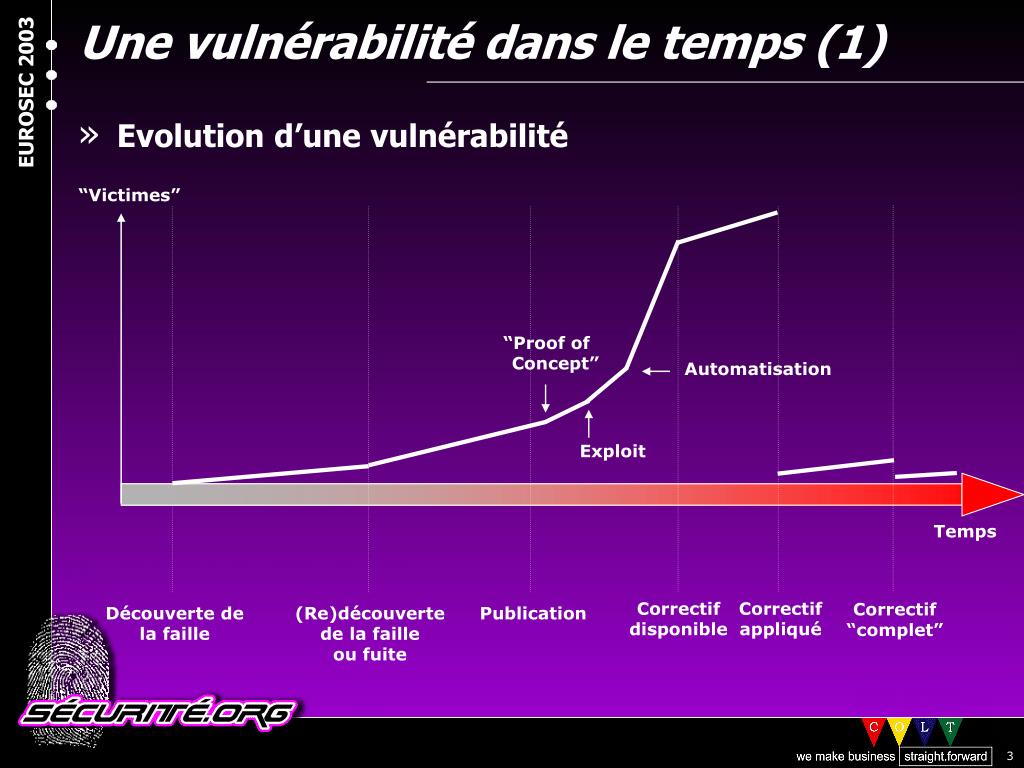 EUROSEC 2003

Une vulnérabilité dans le temps (1)

» Evolution d’une vulnérabilité

“Victimes”

“Proof of Concept”

Automatisation

Exploit

Temps

Découverte de la faille

(Re)découverte de la faille ou fuite

Publication

Correctif disponible

Correctif appliqué

Correctif “complet”

SÉCURITÉ.ORG

C O L T

we make business straight.forward

3